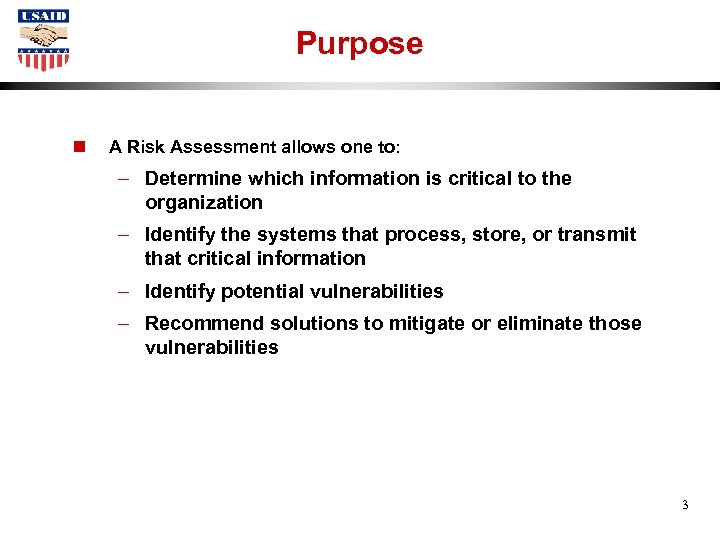 USAID

Purpose

A Risk Assessment allows one to:

– Determine which information is critical to the organization

– Identify the systems that process, store, or transmit that critical information

– Identify potential vulnerabilities

– Recommend solutions to mitigate or eliminate those vulnerabilities

3